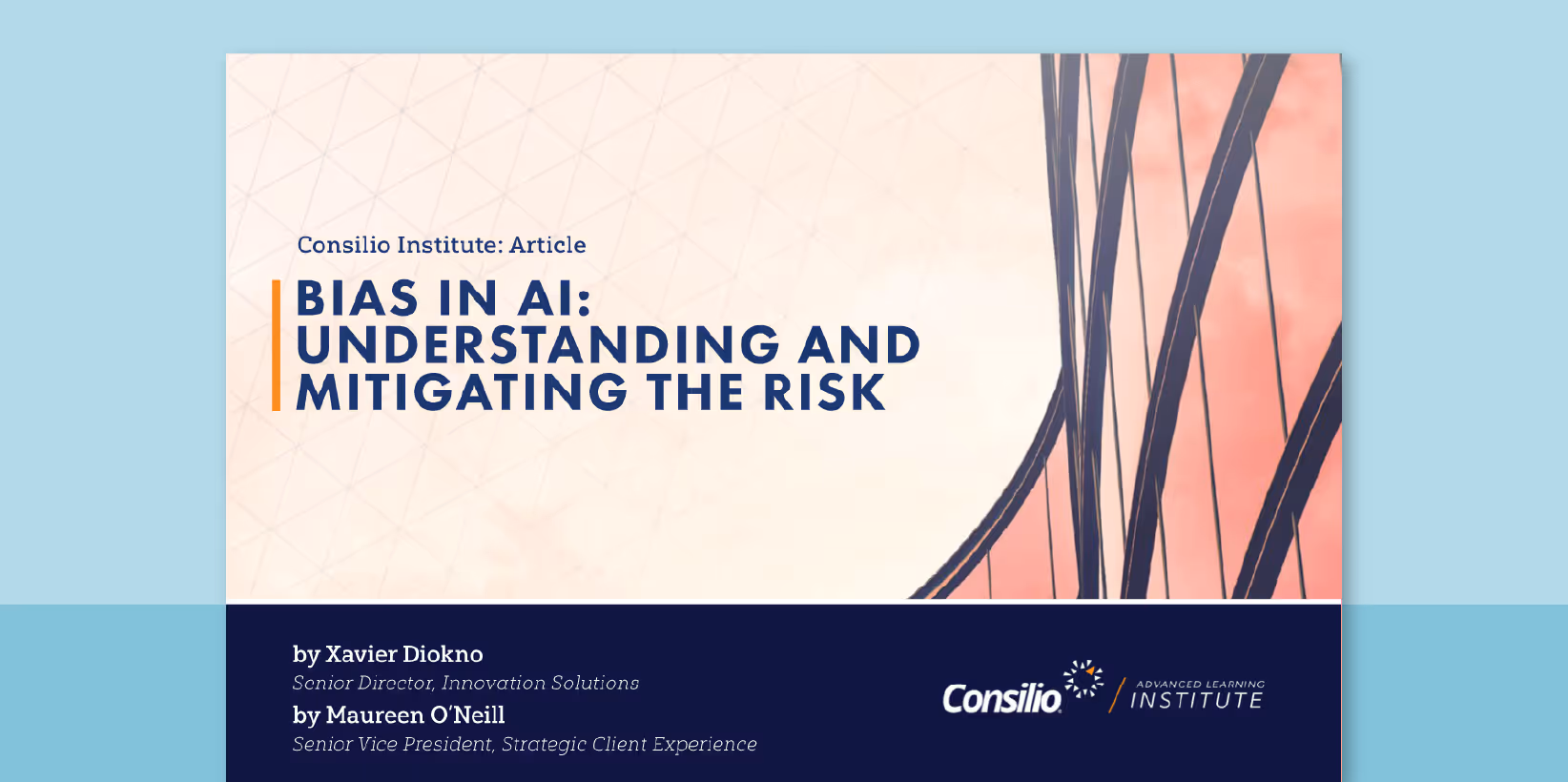 Consilio Institute: Article

BIAS IN AI: UNDERSTANDING AND MITIGATING THE RISK

by Xavier Diokno
Senior Director, Innovation Solutions

by Maureen O'Neill
Senior Vice President, Strategic Client Experience

Consilio / ADVANCED LEARNING INSTITUTE